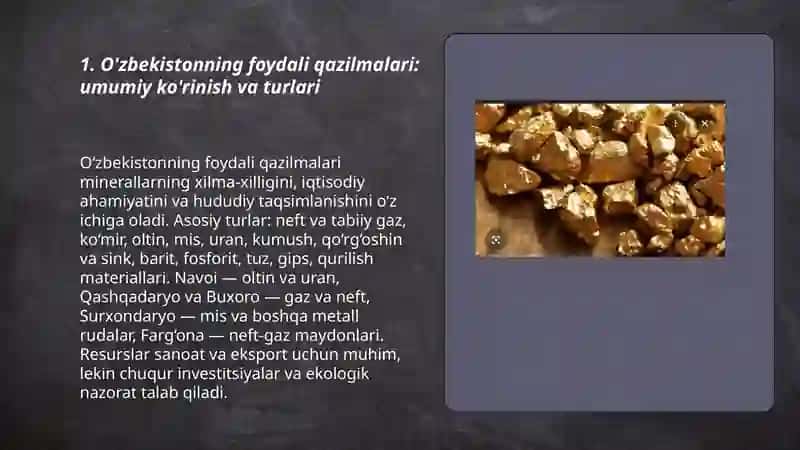 1. O'zbekistonning foydali qazilmalari: umumiy ko'rinish va turlari

O‘zbekistonning foydali qazilmalari minerallarning xilma-xilligini, iqtisodiy ahamiyatini va hududiy taqsimlanishini o‘z ichiga oladi. Asosiy turlar: neft va tabiiy gaz, ko‘mir, oltin, mis, uran, kumush, qo‘rg‘oshin va sink, barit, fosforit, tuz, gips, qurilish materiallari. Navoi — oltin va uran, Qashqadaryo va Buxoro — gaz va neft, Surxondaryo — mis va boshqa metall rudalar, Farg‘ona — neft-gaz maydonlari. Resurslar sanoat va eksport uchun muhim, lekin chuqur investitsiyalar va ekologik nazorat talab qiladi.